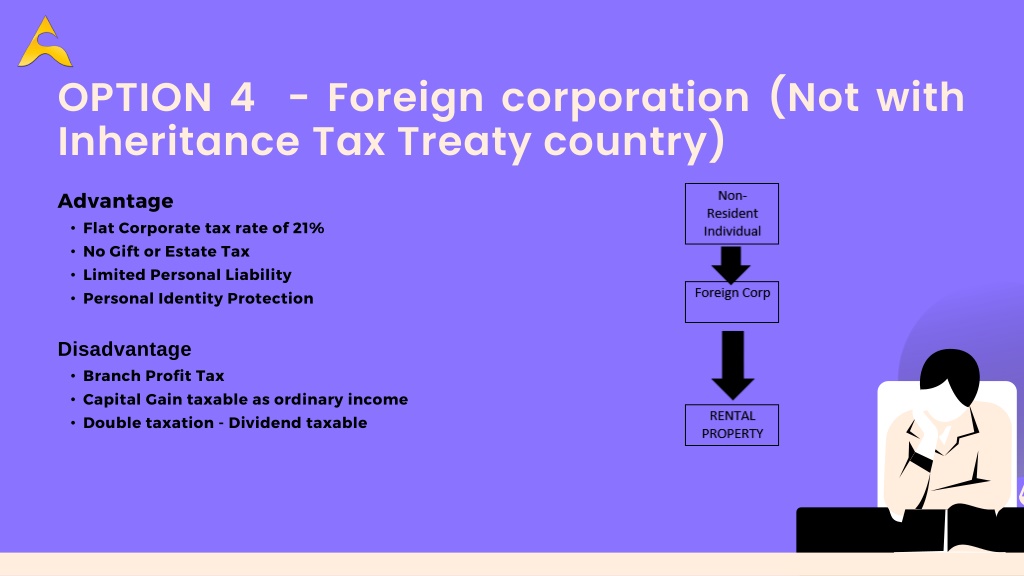 OPTION 4 - Foreign corporation (Not with Inheritance Tax Treaty country)

Advantage
• Flat Corporate tax rate of 21%
• No Gift or Estate Tax
• Limited Personal Liability
• Personal Identity Protection

Disadvantage
• Branch Profit Tax
• Capital Gain taxable as ordinary income
• Double taxation - Dividend taxable

Non-Resident Individual

Foreign Corp

RENTAL PROPERTY